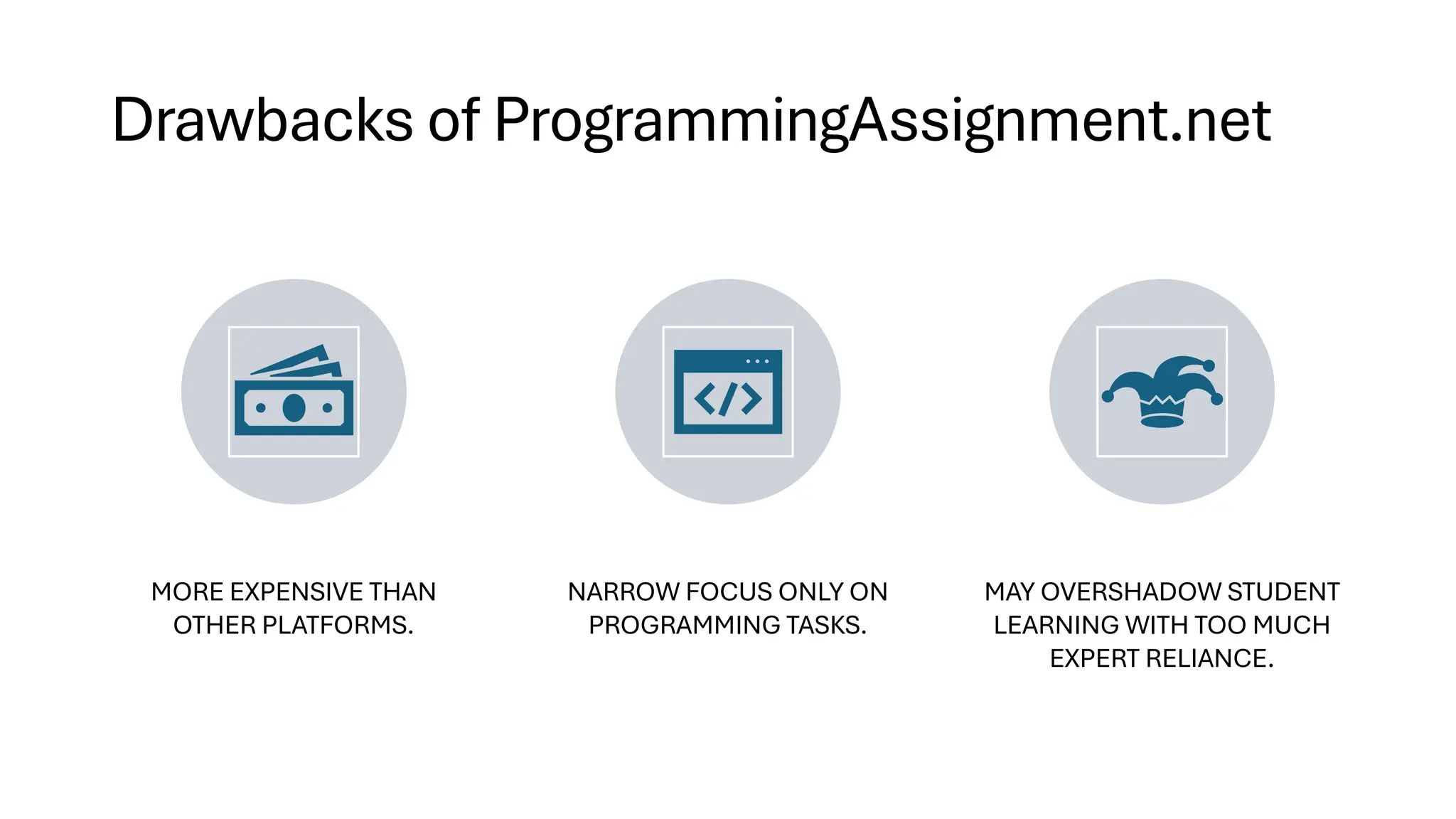 Drawbacks of ProgrammingAssignment.net

MORE EXPENSIVE THAN OTHER PLATFORMS.

NARROW FOCUS ONLY ON PROGRAMMING TASKS.

MAY OVERSHADOW STUDENT LEARNING WITH TOO MUCH EXPERT RELIANCE.